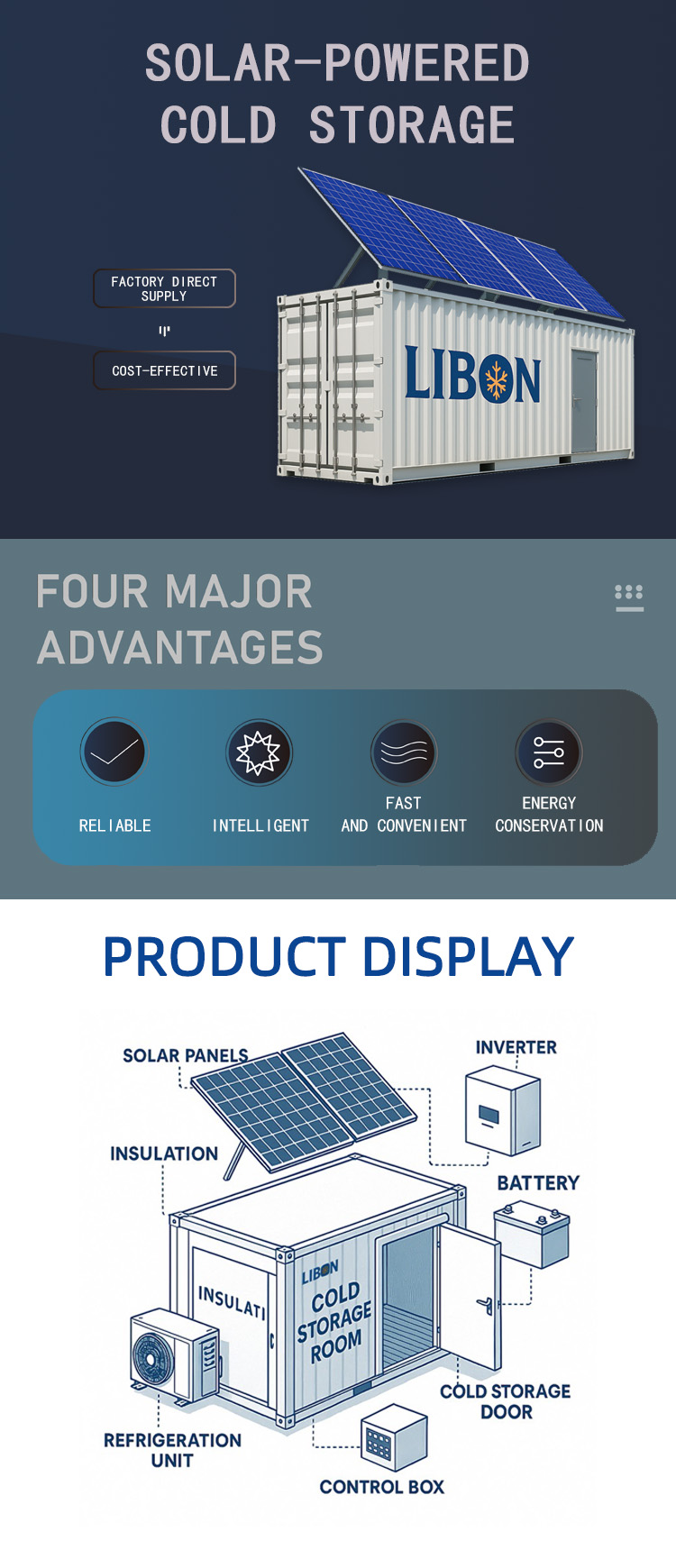 SOLAR-POWERED COLD STORAGE

FACTORY DIRECT SUPPLY

COST-EFFECTIVE

LIBON

FOUR MAJOR ADVANTAGES

RELIABLE

INTELLIGENT

FAST AND CONVENIENT

ENERGY CONSERVATION

PRODUCT DISPLAY

SOLAR PANELS

INVERTER

INSULATION

BATTERY

INSULATI

LIBON

COLD STORAGE ROOM

COLD STORAGE DOOR

REFRIGERATION UNIT

CONTROL BOX